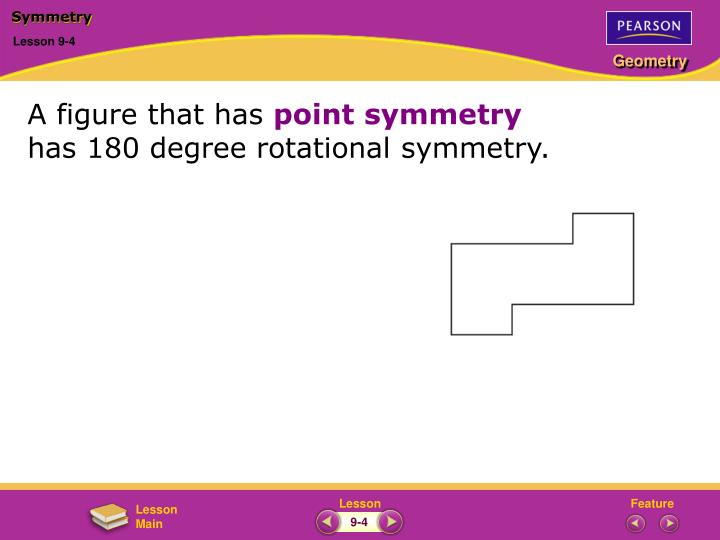 Symmetry
Lesson 9-4

PEARSON
Geometry

A figure that has point symmetry has 180 degree rotational symmetry.

Lesson Main

Lesson
9-4

Feature